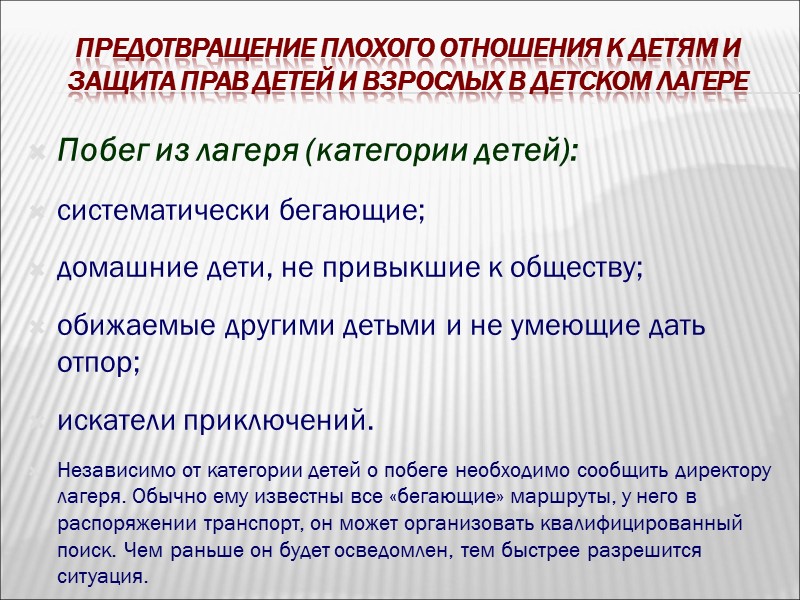 ПРЕДОТВРАЩЕНИЕ ПЛОХОГО ОТНОШЕНИЯ К ДЕТЯМ И ЗАЩИТА ПРАВ ДЕТЕЙ И ВЗРОСЛЫХ В ДЕТСКОМ ЛАГЕРЕ

Побег из лагеря (категории детей):

систематически бегающие;

домашние дети, не привыкшие к обществу;

обижаемые другими детьми и не умеющие дать отпор;

искатели приключений.

Независимо от категории детей о побеге необходимо сообщить директору лагеря. Обычно ему известны все «бегающие» маршруты, у него в распоряжении транспорт, он может организовать квалифицированный поиск. Чем раньше он будет осведомлен, тем быстрее разрешится ситуация.